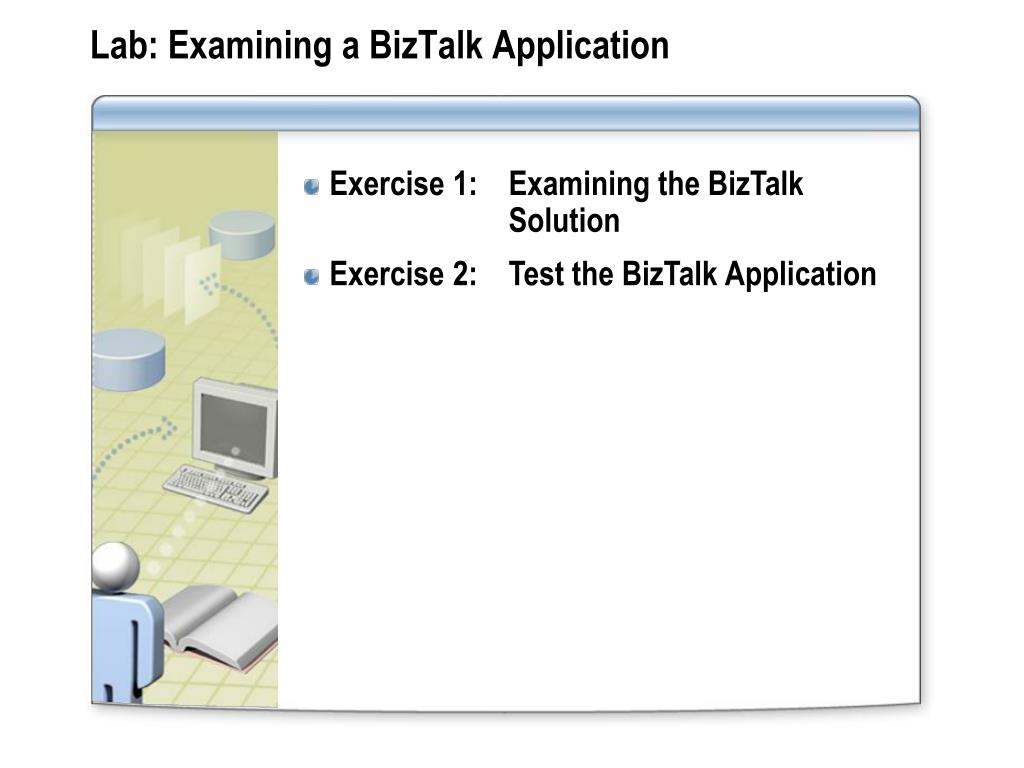 Lab: Examining a BizTalk Application

Exercise 1: Examining the BizTalk Solution

Exercise 2: Test the BizTalk Application